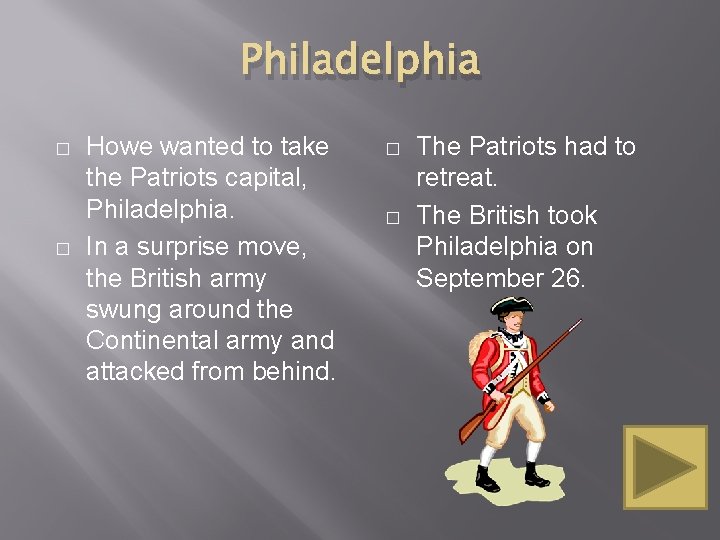 Philadelphia

□ Howe wanted to take the Patriots capital, Philadelphia.

□ In a surprise move, the British army swung around the Continental army and attacked from behind.

□ The Patriots had to retreat.

□ The British took Philadelphia on September 26.